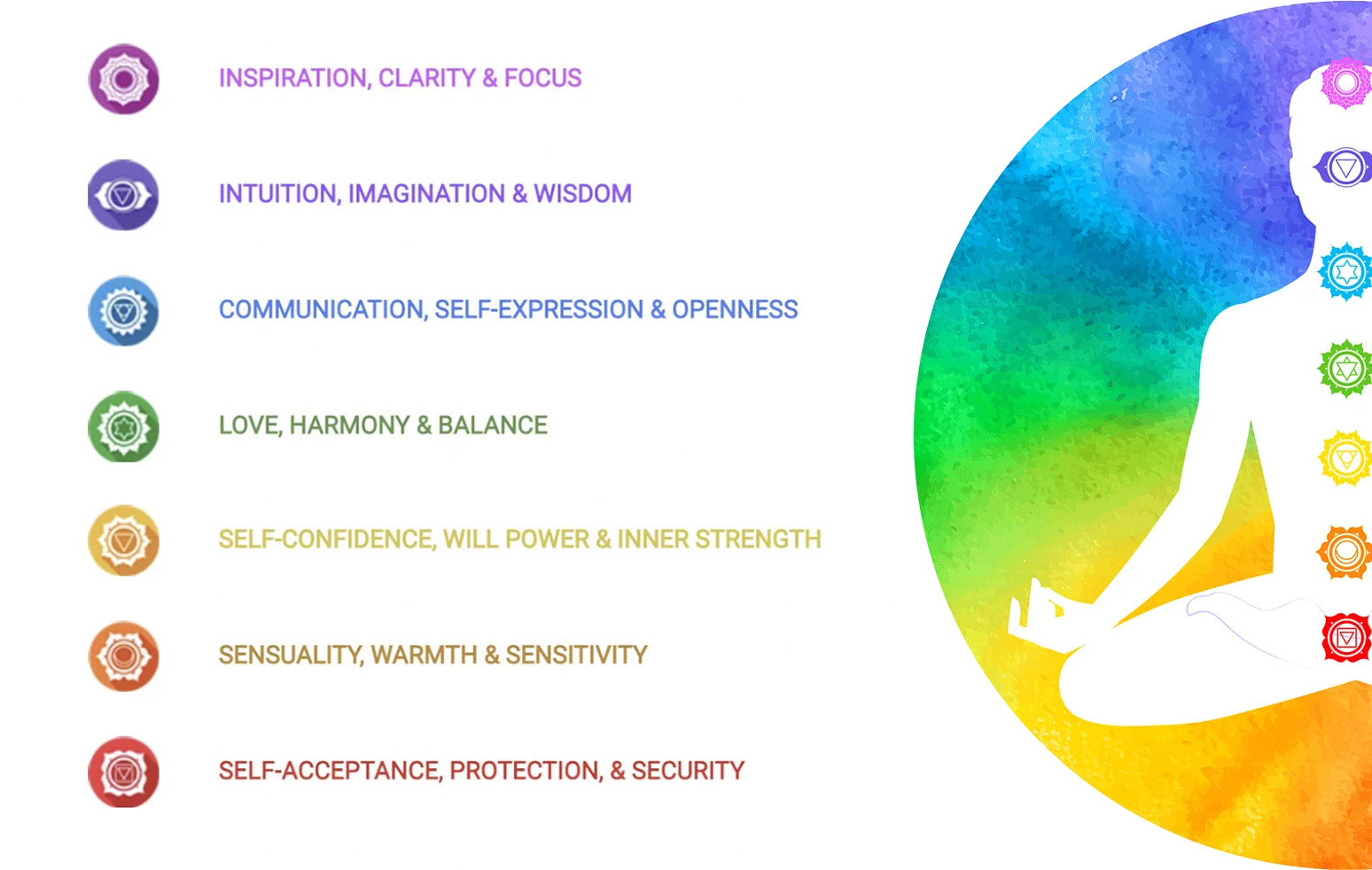 INSPIRATION, CLARITY & FOCUS

INTUITION, IMAGINATION & WISDOM

COMMUNICATION, SELF-EXPRESSION & OPENNESS

LOVE, HARMONY & BALANCE

SELF-CONFIDENCE, WILL POWER & INNER STRENGTH

SENSUALITY, WARMTH & SENSITIVITY

SELF-ACCEPTANCE, PROTECTION, & SECURITY